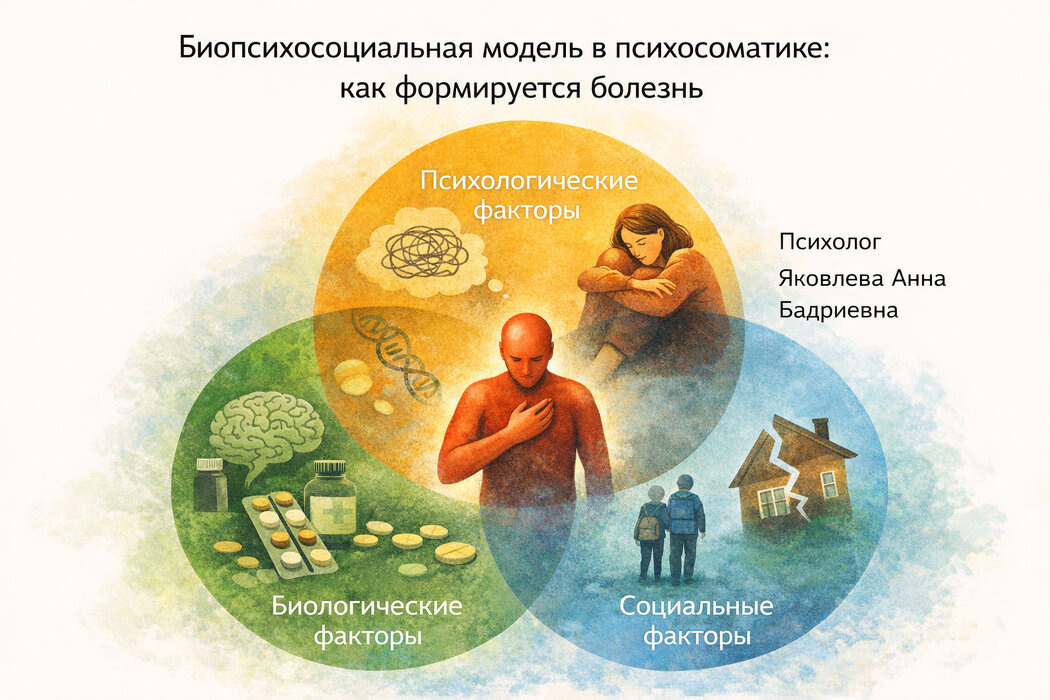 Биопсихосоциальная модель в психосоматике: как формируется болезнь

Психологические факторы

Психолог
Яковлева Анна
Бадриевна

Биологические факторы

Социальные факторы